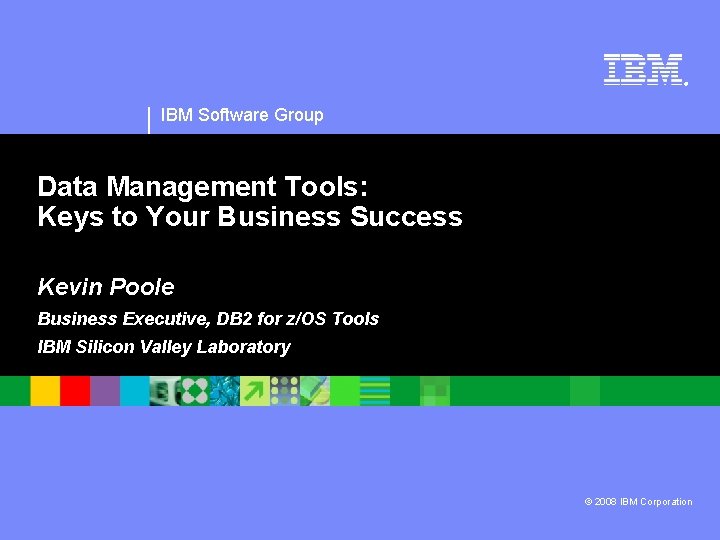 IBM

IBM Software Group

Data Management Tools:
Keys to Your Business Success

Kevin Poole

Business Executive, DB2 for z/OS Tools

IBM Silicon Valley Laboratory

© 2008 IBM Corporation